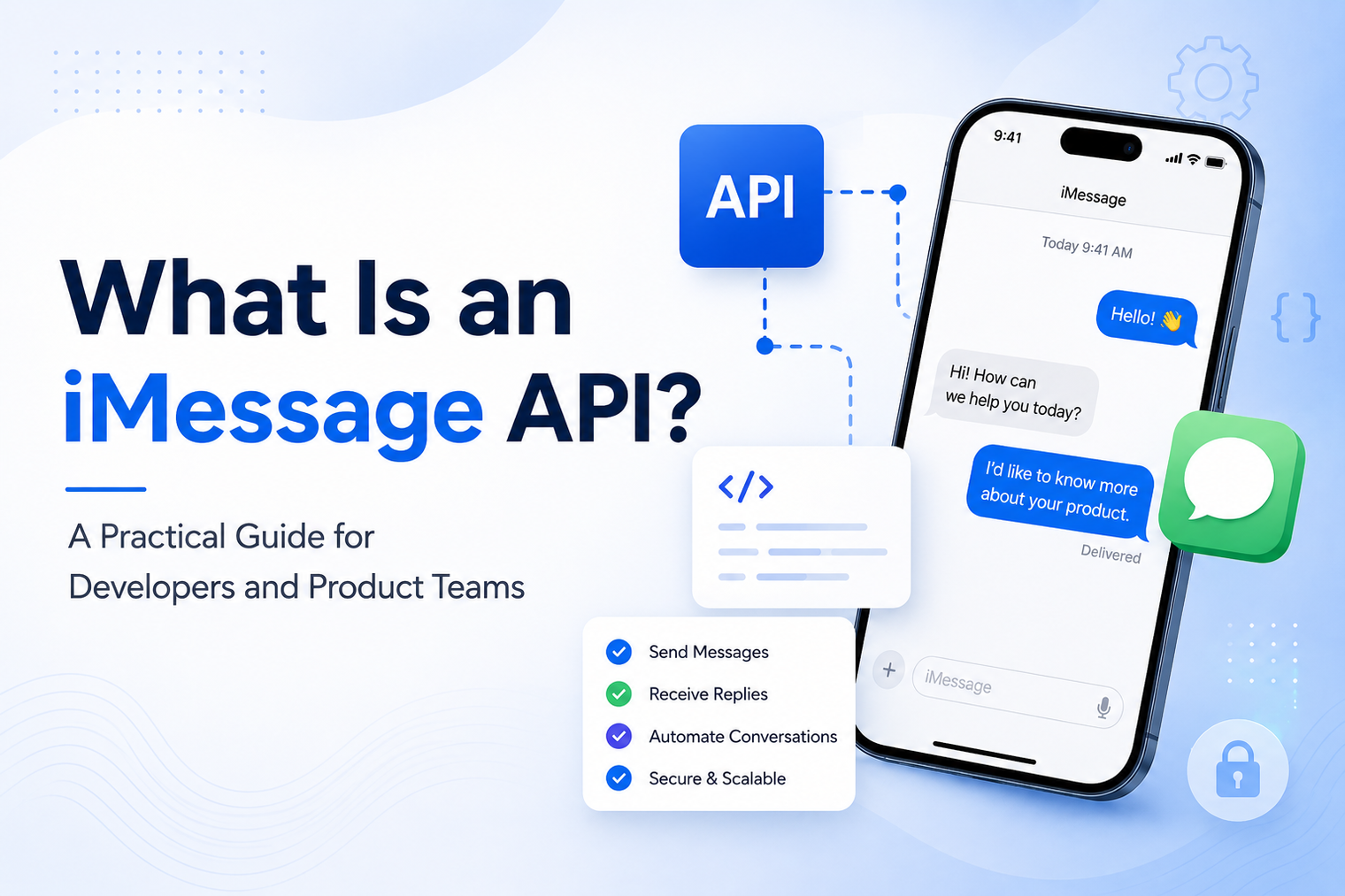 What Is an iMessage API?

A Practical Guide for Developers and Product Teams

API

</>

Send Messages
Receive Replies
Automate Conversations
Secure & Scalable

9:41

iMessage

Today 9:41 AM

Hello! 👋

Hi! How can we help you today?

I'd like to know more about your product.

Delivered

+

iMessage

{ }